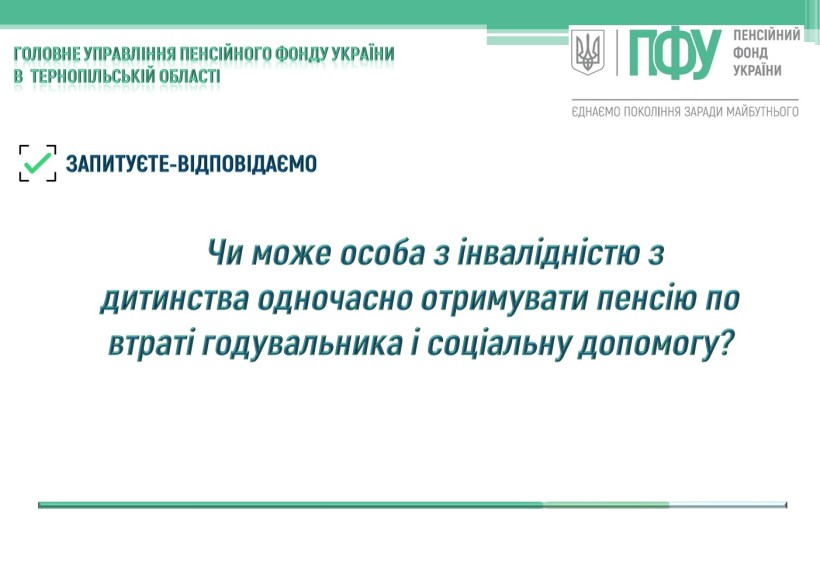 ГОЛОВНЕ УПРАВЛІННЯ ПЕНСІЙНОГО ФОНДУ УКРАЇНИ
В ТЕРНОПІЛЬСЬКІЙ ОБЛАСТІ

ПФУ ПЕНСІЙНИЙ ФОНД УКРАЇНИ

ЄДНАЄМО ПОКОЛІННЯ ЗАРАДИ МАЙБУТНЬОГО

ЗАПИТУЄТЕ-ВІДПОВІДАЄМО

Чи може особа з інвалідністю з дитинства одночасно отримувати пенсію по втраті годувальника і соціальну допомогу?